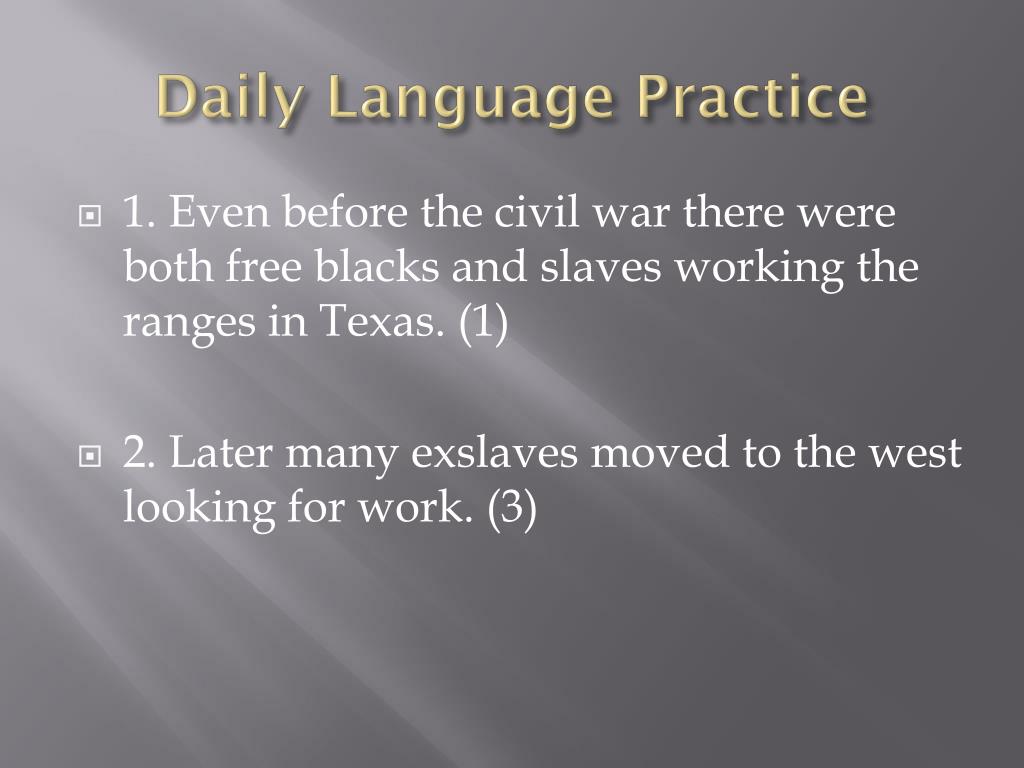 Daily Language Practice

1. Even before the civil war there were both free blacks and slaves working the ranges in Texas. (1)

2. Later many exslaves moved to the west looking for work. (3)